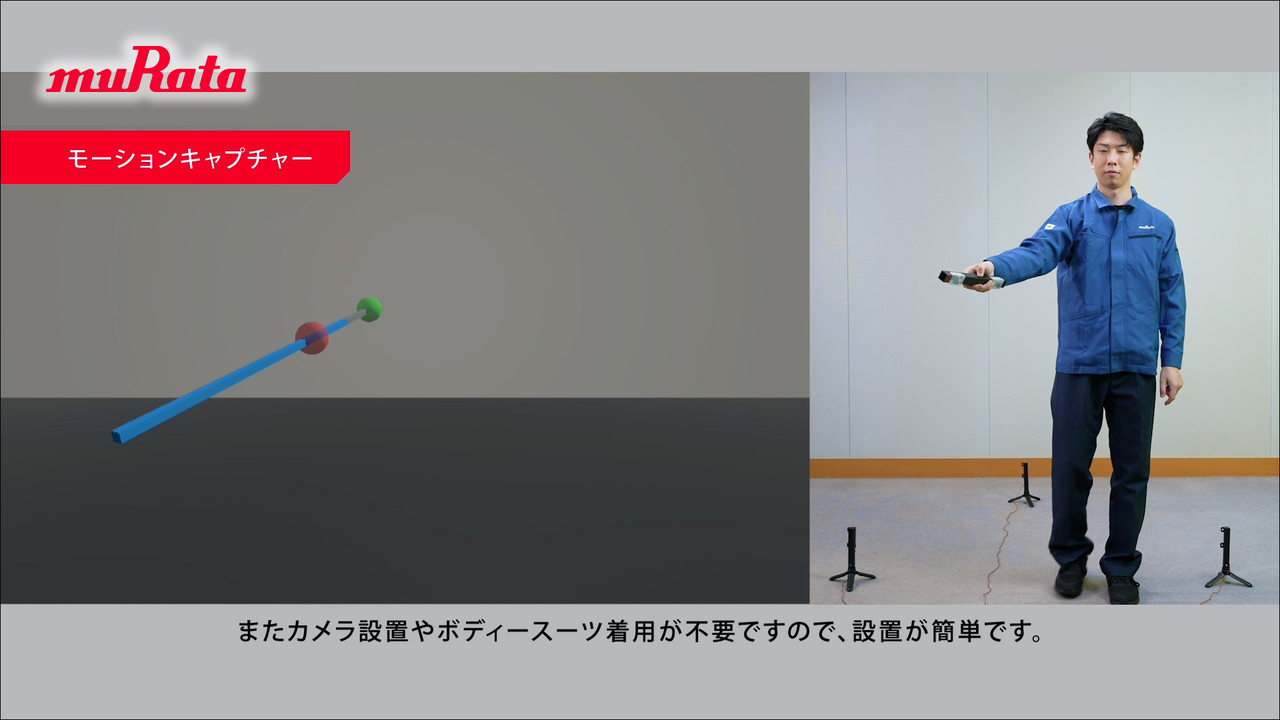 muRata

モーションキャプチャー

またカメラ設置やボディースーツ着用が不要ですので、設置が簡単です。